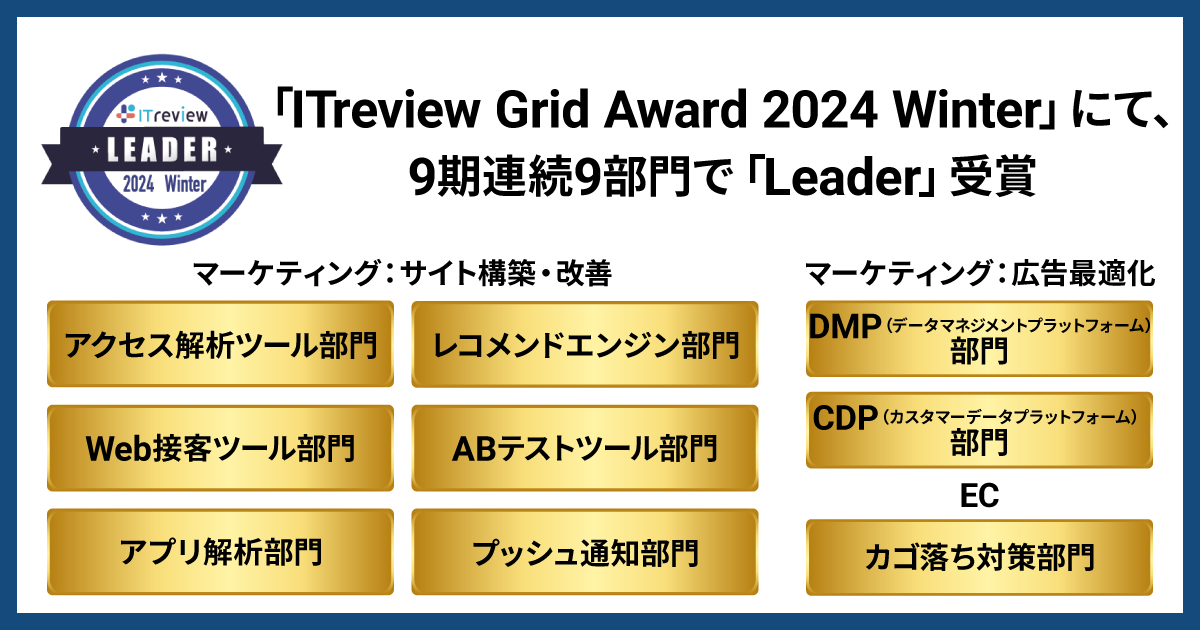 ITreview
LEADER
2024 Winter

「ITreview Grid Award 2024 Winter」にて、9期連続9部門で「Leader」受賞

マーケティング：サイト構築・改善

アクセス解析ツール部門

レコメンドエンジン部門

Web接客ツール部門

ABテストツール部門

アプリ解析部門

プッシュ通知部門

マーケティング：広告最適化

DMP（データマネジメントプラットフォーム）部門

CDP（カスタマーデータプラットフォーム）部門

EC

カゴ落ち対策部門